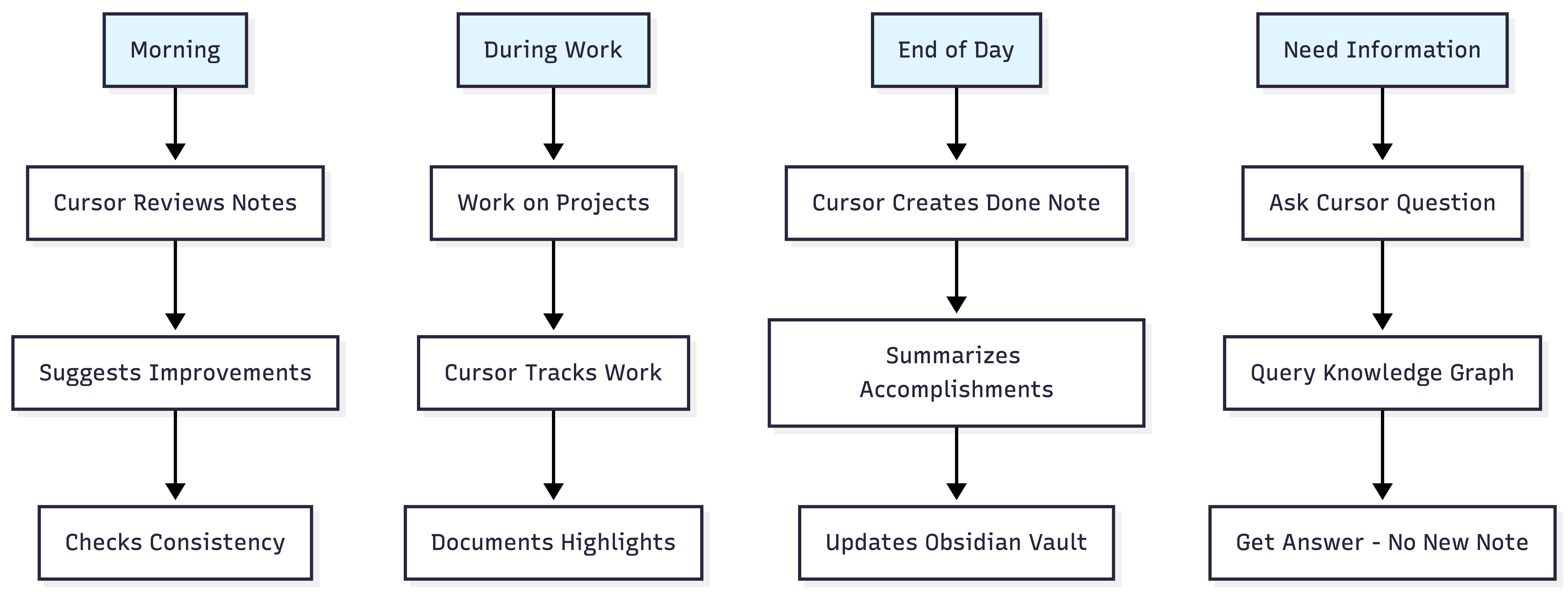 Morning

Cursor Reviews Notes

Suggests Improvements

Checks Consistency

During Work

Work on Projects

Cursor Tracks Work

Documents Highlights

End of Day

Cursor Creates Done Note

Summarizes Accomplishments

Updates Obsidian Vault

Need Information

Ask Cursor Question

Query Knowledge Graph

Get Answer - No New Note